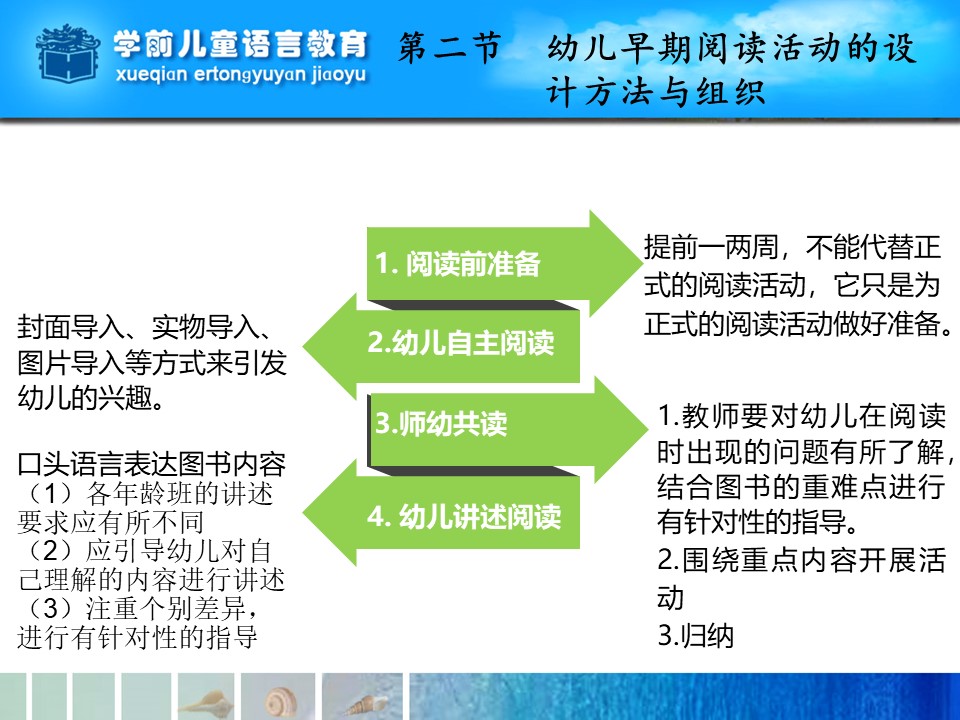 学前儿童语言教育
xueqian ertongyuyan jiaoyu

第二节　幼儿早期阅读活动的设计方法与组织

1. 阅读前准备

提前一两周，不能代替正式的阅读活动，它只是为正式的阅读活动做好准备。

2.幼儿自主阅读

封面导入、实物导入、图片导入等方式来引发幼儿的兴趣。

3.师幼共读

1.教师要对幼儿在阅读时出现的问题有所了解，结合图书的重难点进行有针对性的指导。
2.围绕重点内容开展活动
3.归纳

4. 幼儿讲述阅读

口头语言表达图书内容
（1）各年龄班的讲述要求应有所不同
（2）应引导幼儿对自己理解的内容进行讲述
（3）注重个别差异，进行有针对性的指导